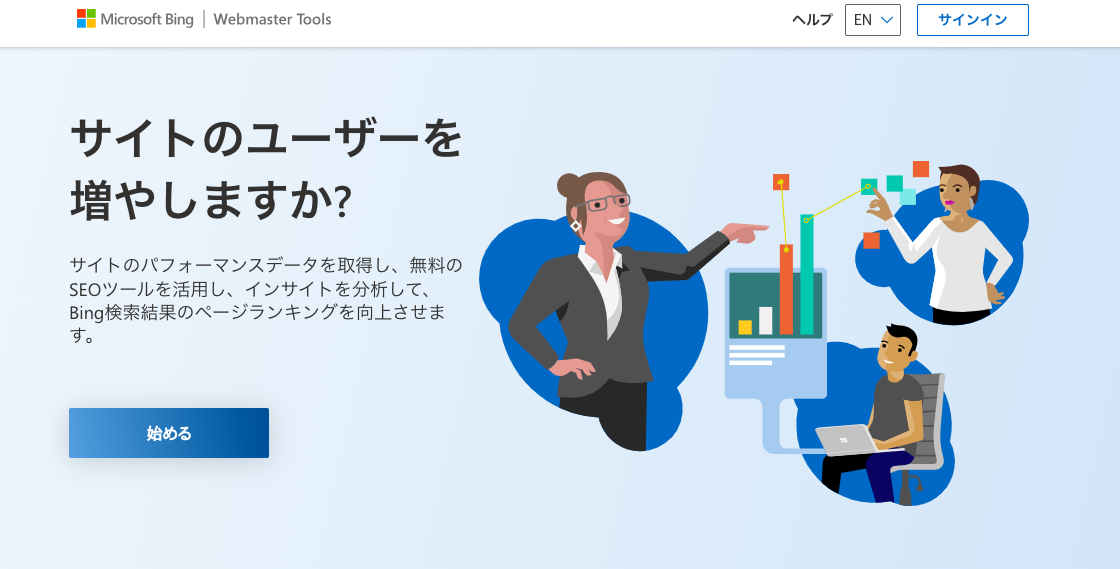 Microsoft Bing | Webmaster Tools

ヘルプ EN サインイン

サイトのユーザーを増やしますか?

サイトのパフォーマンスデータを取得し、無料のSEOツールを活用し、インサイトを分析して、Bing検索結果のページランキングを向上させます。

始める